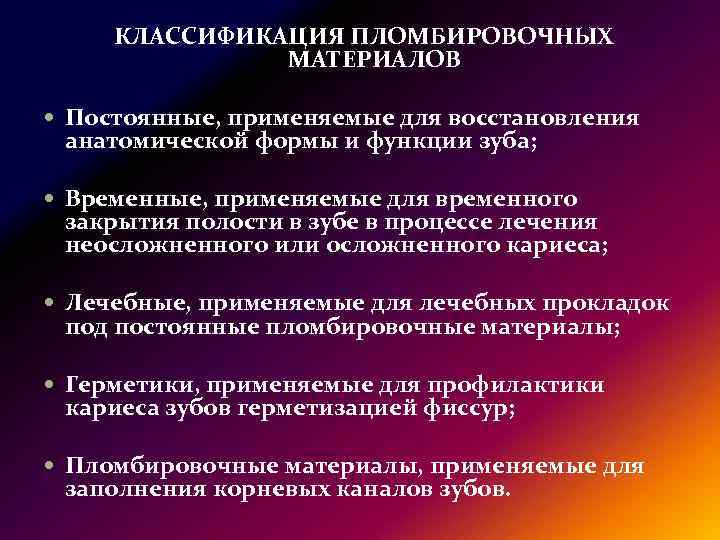 КЛАССИФИКАЦИЯ ПЛОМБИРОВОЧНЫХ МАТЕРИАЛОВ

• Постоянные, применяемые для восстановления анатомической формы и функции зуба;

• Временные, применяемые для временного закрытия полости в зубе в процессе лечения неосложненного или осложненного кариеса;

• Лечебные, применяемые для лечебных прокладок под постоянные пломбировочные материалы;

• Герметики, применяемые для профилактики кариеса зубов герметизацией фиссур;

• Пломбировочные материалы, применяемые для заполнения корневых каналов зубов.